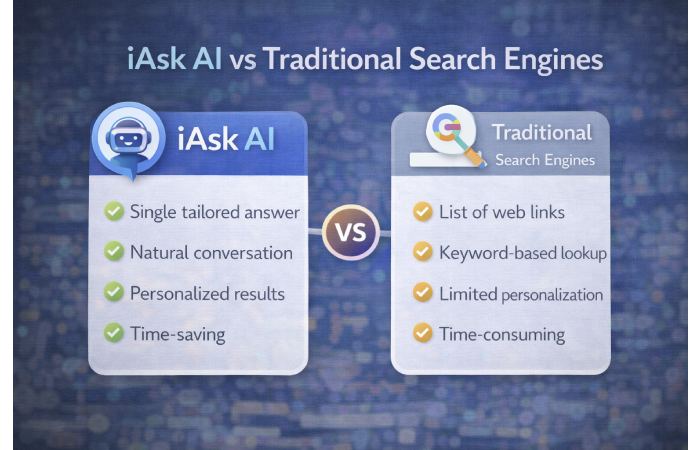 iAsk AI vs Traditional Search Engines

iAsk AI

Single tailored answer
Natural conversation
Personalized results
Time-saving

VS

G

Traditional
Search Engines

List of web links
Keyword-based lookup
Limited personalization
Time-consuming